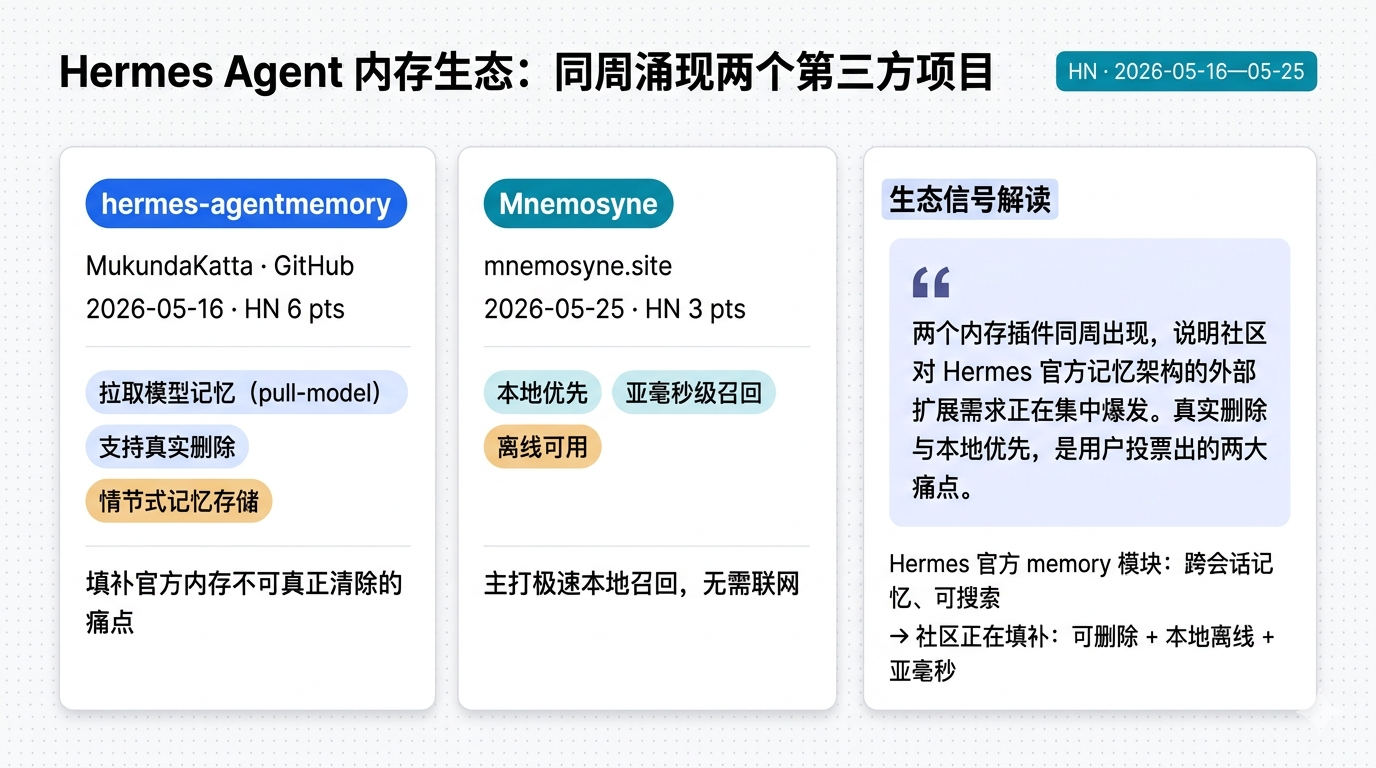 Hermes Agent 内存生态：同周涌现两个第三方项目

HN · 2026-05-16—05-25

hermes-agentmemory

MukundaKatta · GitHub

2026-05-16 · HN 6 pts

拉取模型记忆（pull-model）

支持真实删除

情节式记忆存储

填补官方内存不可真正清除的痛点

Mnemosyne

mnemosyne.site

2026-05-25 · HN 3 pts

本地优先

亚毫秒级召回

离线可用

主打极速本地召回，无需联网

生态信号解读

“

两个内存插件同周出现，说明社区对 Hermes 官方记忆架构的外部扩展需求正在集中爆发。真实删除与本地优先，是用户投票出的两大痛点。

Hermes 官方 memory 模块：跨会话记忆、可搜索

→ 社区正在填补：可删除 + 本地离线 + 亚毫秒